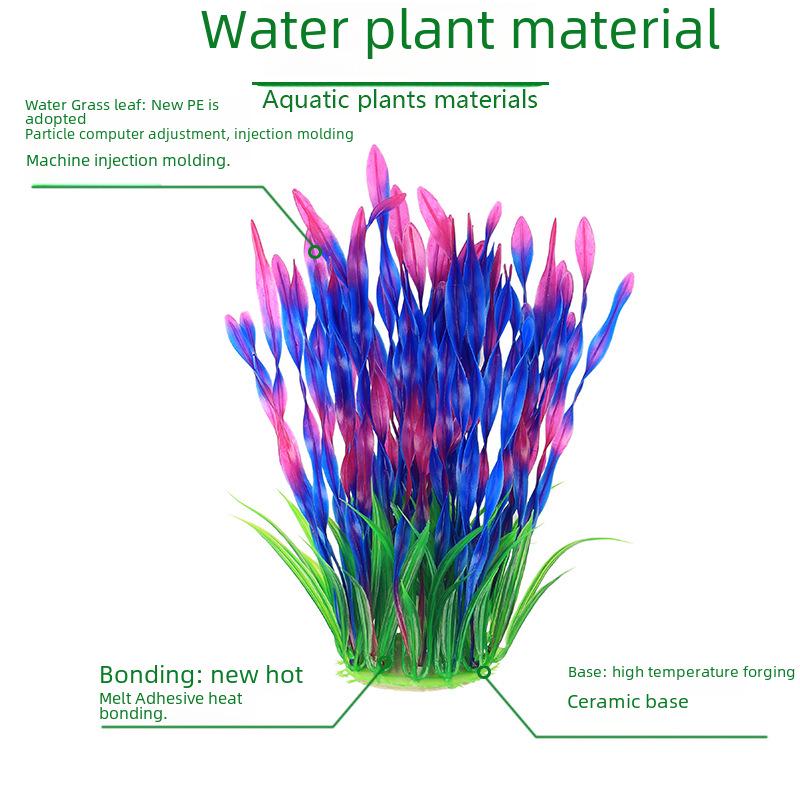 Water plant material

Aquatic plants materials

Water Grass leaf: New PE is adopted
Particle computer adjustment, injection molding

Machine injection molding.

Bonding: new hot
Melt Adhesive heat bonding.

Base: high temperature forging

Ceramic base